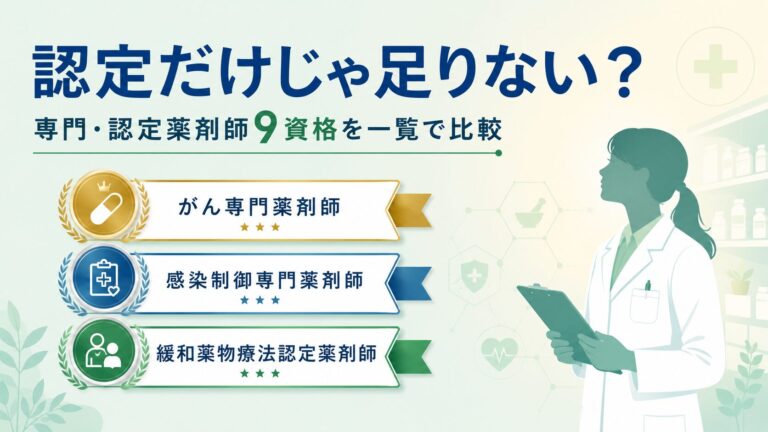 認定だけじゃ足りない？

専門・認定薬剤師9資格を一覧で比較

がん専門薬剤師
★★★

感染制御専門薬剤師
★★★

緩和薬物療法認定薬剤師
★★★